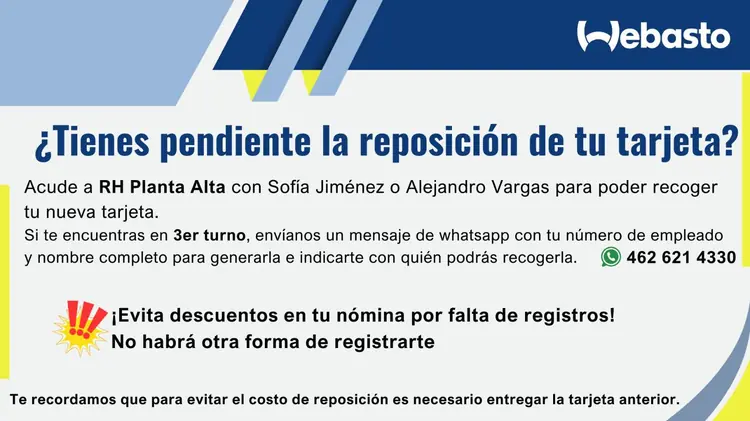 Webasto

¿Tienes pendiente la reposición de tu tarjeta?

Acude a RH Planta Alta con Sofía Jiménez o Alejandro Vargas para poder recoger tu nueva tarjeta.
Si te encuentras en 3er turno, envíanos un mensaje de whatsapp con tu número de empleado y nombre completo para generarla e indicarte con quién podrás recogerla. 462 621 4330

¡Evita descuentos en tu nómina por falta de registros!
No habrá otra forma de registrarte

Te recordamos que para evitar el costo de reposición es necesario entregar la tarjeta anterior.